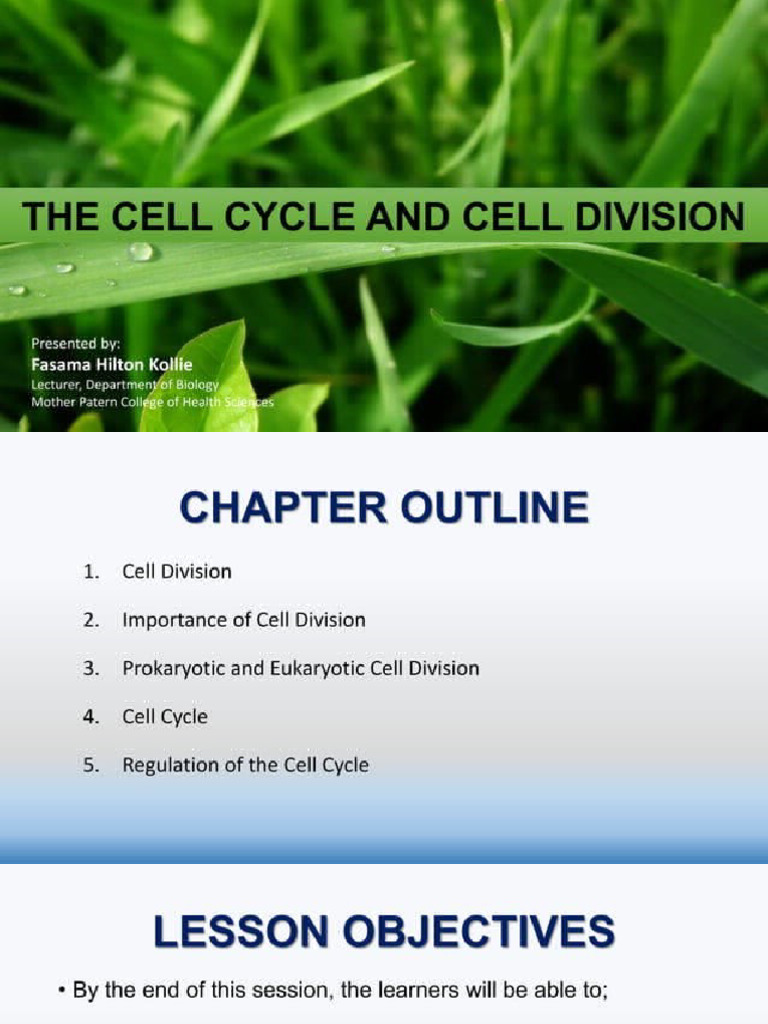 THE CELL CYCLE AND CELL DIVISION

Presented by:
Fasama Hilton Kollie
Lecturer, Department of Biology
Mother Patern College of Health Sciences

CHAPTER OUTLINE

1. Cell Division
2. Importance of Cell Division
3. Prokaryotic and Eukaryotic Cell Division
4. Cell Cycle
5. Regulation of the Cell Cycle

LESSON OBJECTIVES

• By the end of this session, the learners will be able to;